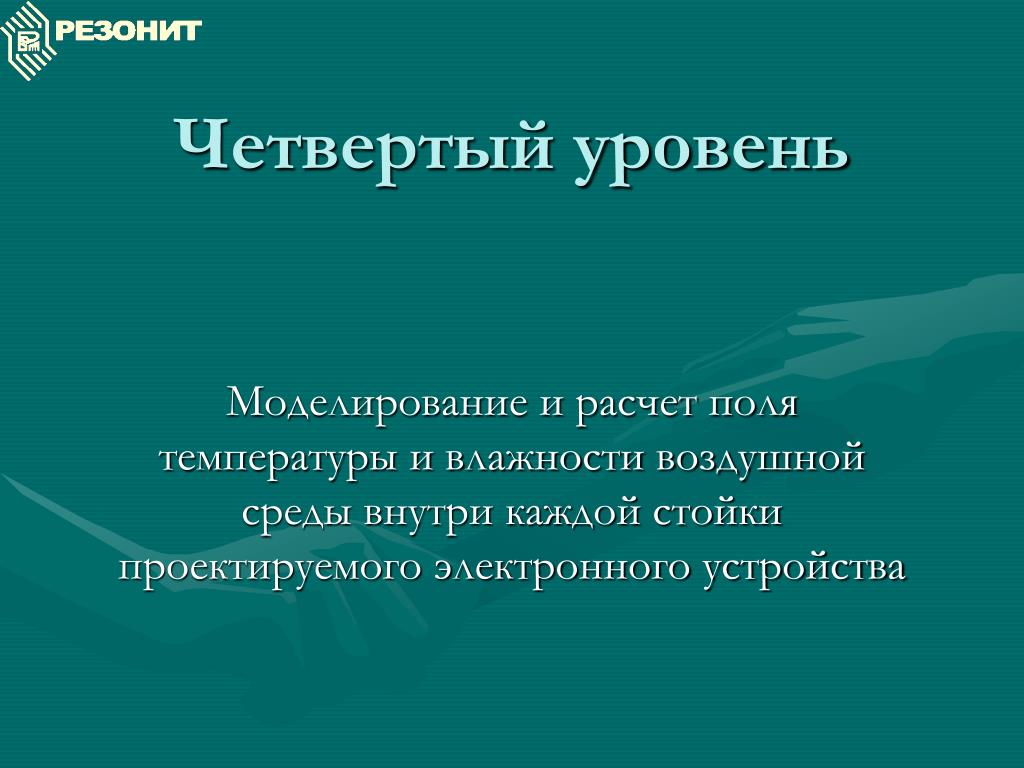 РЕЗОНИТ

Четвертый уровень

Моделирование и расчет поля температуры и влажности воздушной среды внутри каждой стойки проектируемого электронного устройства